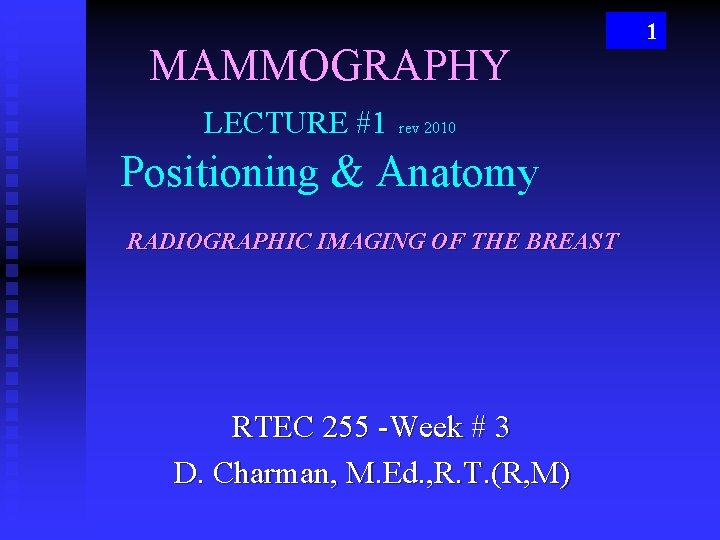 1

MAMMOGRAPHY

LECTURE #1 rev 2010

Positioning & Anatomy

RADIOGRAPHIC IMAGING OF THE BREAST

RTEC 255 -Week # 3

D. Charman, M.Ed.,R.T.(R,M)